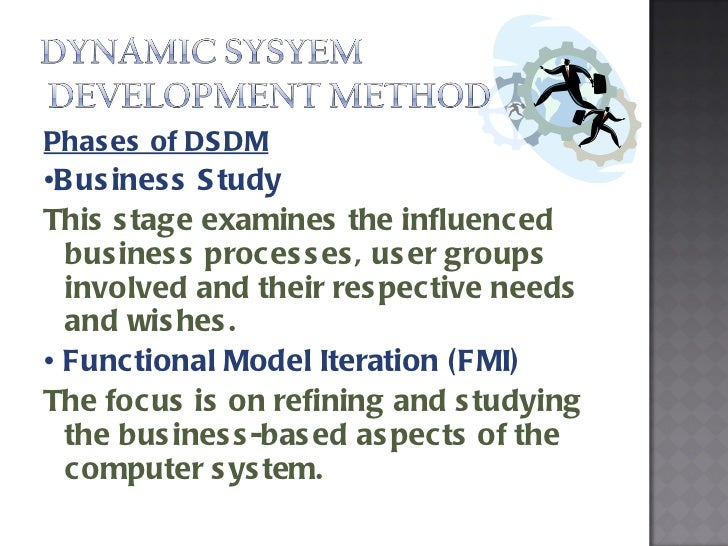 DYNAMIC SYSYEM DEVELOPMENT METHOD

Phases of DSDM

•Business Study

This stage examines the influenced business processes, user groups involved and their respective needs and wishes.

• Functional Model Iteration (FMI)

The focus is on refining and studying the business-based aspects of the computer system.